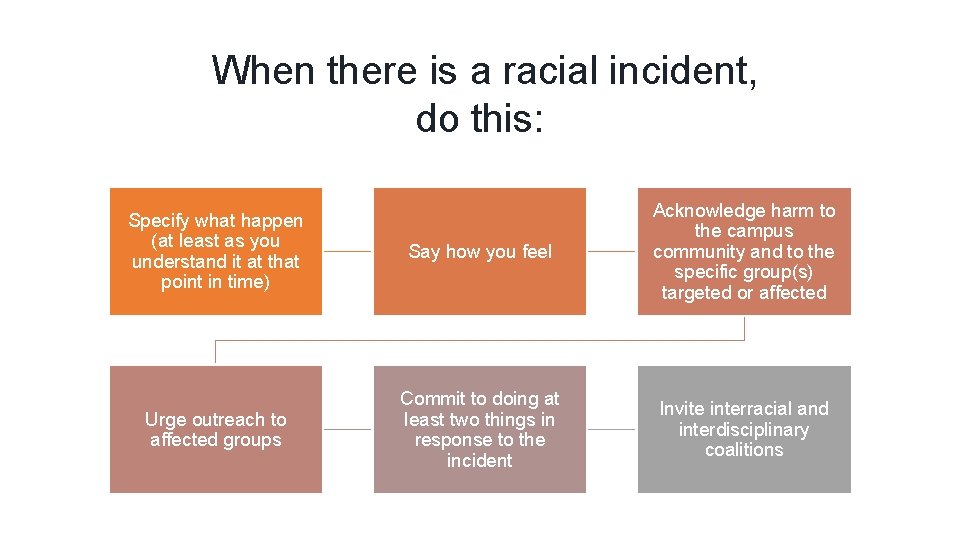 When there is a racial incident, do this:

Specify what happen (at least as you understand it at that point in time)

Say how you feel

Acknowledge harm to the campus community and to the specific group(s) targeted or affected

Urge outreach to affected groups

Commit to doing at least two things in response to the incident

Invite interracial and interdisciplinary coalitions